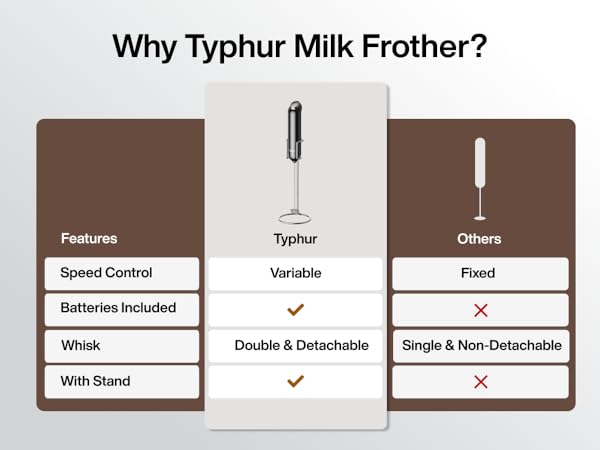 Why Typhur Milk Frother?

| Features | Typhur | Others |
|---|---|---|
| Speed Control | Variable | Fixed |
| Batteries Included | ✓ | ✗ |
| Whisk | Double & Detachable | Single & Non-Detachable |
| With Stand | ✓ | ✗ |